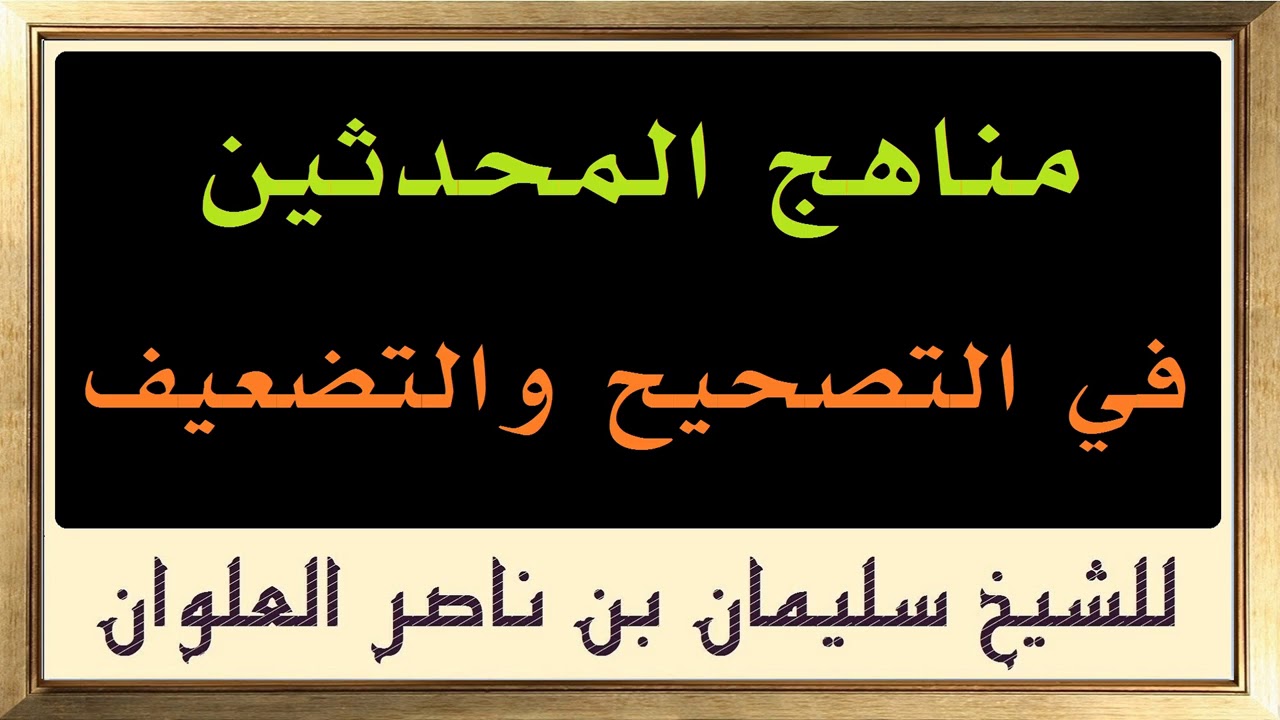 مناهج المحدثين

في التصحيح والتضعيف

للشيخ سليمان بن ناصر العلوان